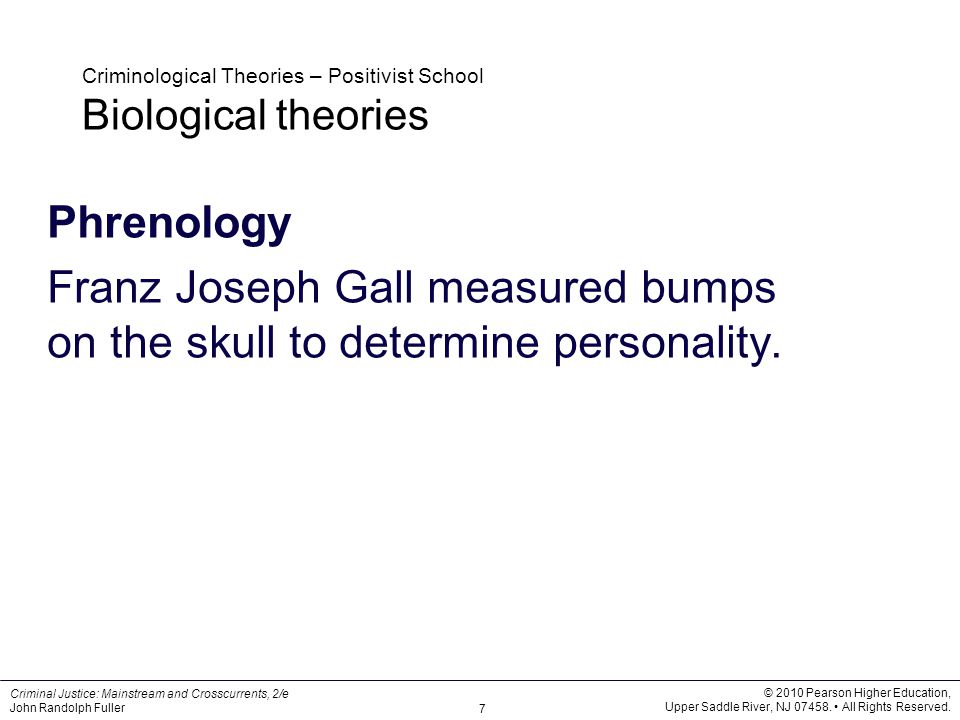 Criminological Theories – Positivist School
Biological theories

Phrenology

Franz Joseph Gall measured bumps on the skull to determine personality.

Criminal Justice: Mainstream and Crosscurrents, 2/e
John Randolph Fuller

7

© 2010 Pearson Higher Education, Upper Saddle River, NJ 07458. • All Rights Reserved.